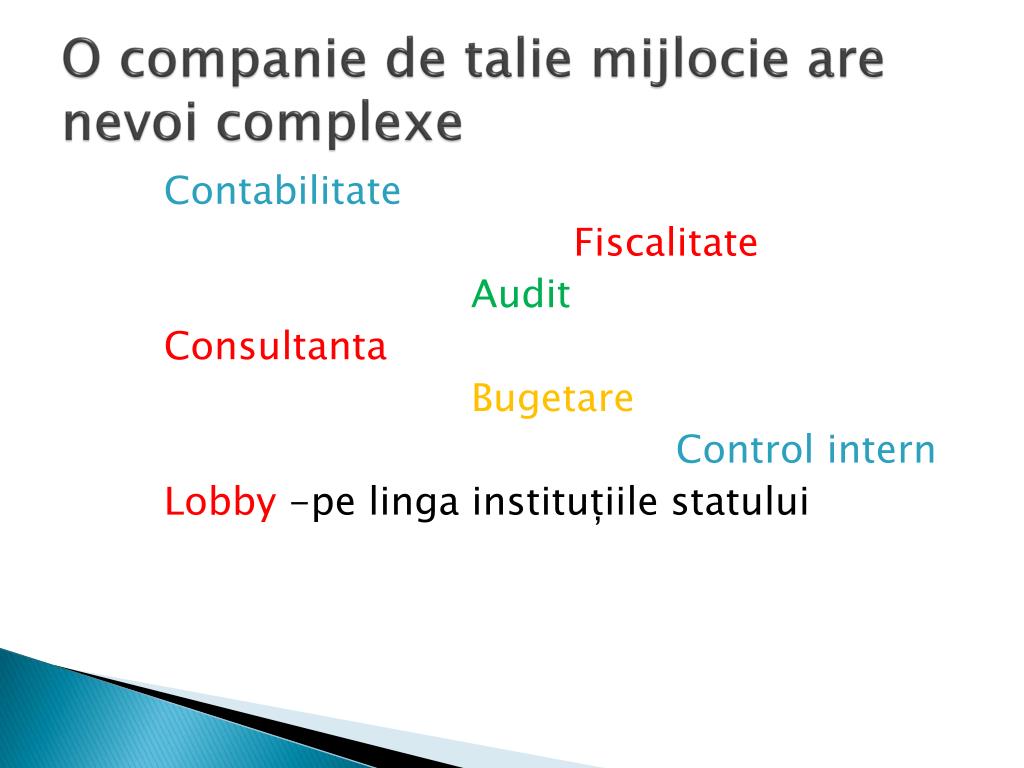 O companie de talie mijlocie are nevoi complexe

Contabilitate

Fiscalitate

Audit

Consultanta

Bugetare

Control intern

Lobby –pe linga instituțiile statului